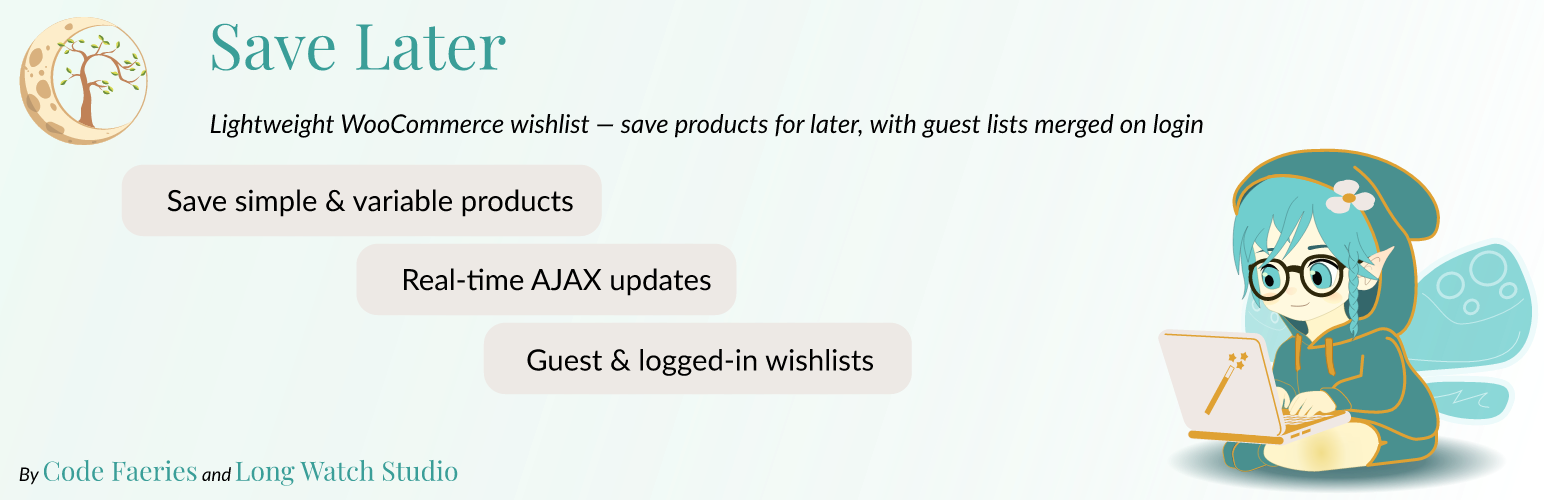 Save Later

Lightweight WooCommerce wishlist — save products for later, with guest lists merged on login

Save simple & variable products

Real-time AJAX updates

Guest & logged-in wishlists

By Code Faeries and Long Watch Studio